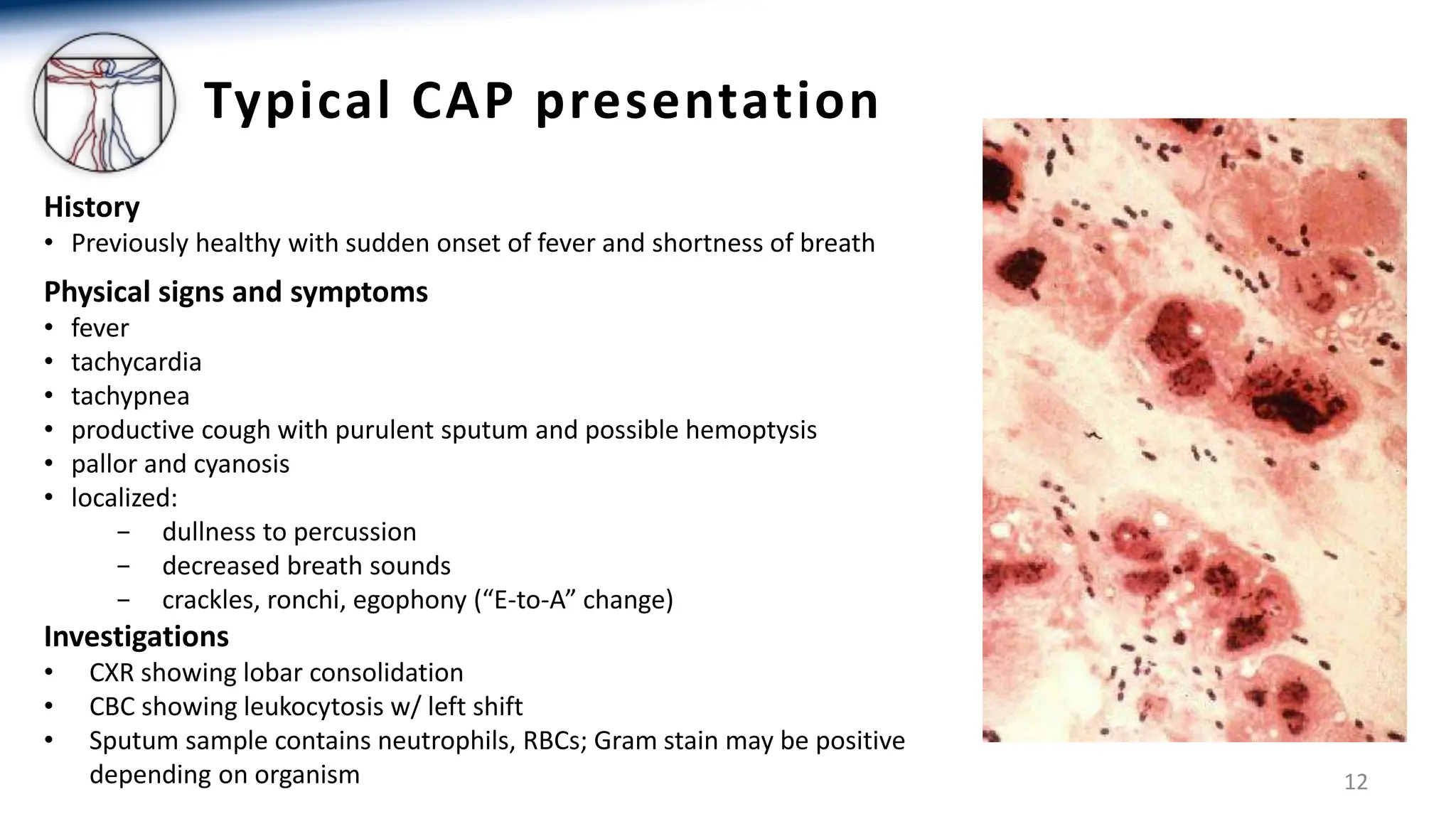 Typical CAP presentation

History
• Previously healthy with sudden onset of fever and shortness of breath

Physical signs and symptoms
• fever
• tachycardia
• tachypnea
• productive cough with purulent sputum and possible hemoptysis
• pallor and cyanosis
• localized:
 − dullness to percussion
 − decreased breath sounds
 − crackles, ronchi, egophony (“E-to-A” change)

Investigations
• CXR showing lobar consolidation
• CBC showing leukocytosis w/ left shift
• Sputum sample contains neutrophils, RBCs; Gram stain may be positive depending on organism

12